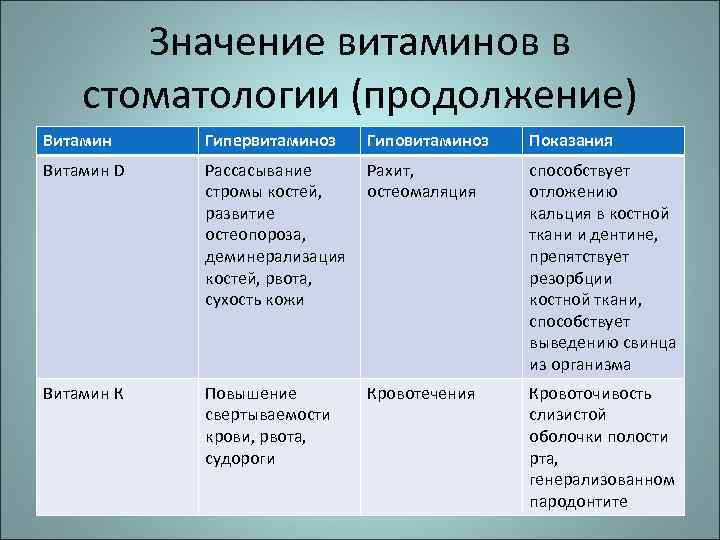 Значение витаминов в стоматологии (продолжение)

| Витамин | Гипервитаминоз | Гиповитаминоз | Показания |
|---|---|---|---|
| Витамин D | Рассасывание стромы костей, развитие остеопороза, деминерализация костей, рвота, сухость кожи | Рахит, остеомаляция | способствует отложению кальция в костной ткани и дентине, препятствует резорбции костной ткани, способствует выведению свинца из организма |
| Витамин К | Повышение свертываемости крови, рвота, судороги | Кровотечения | Кровоточивость слизистой оболочки полости рта, генерализованном пародонтите |